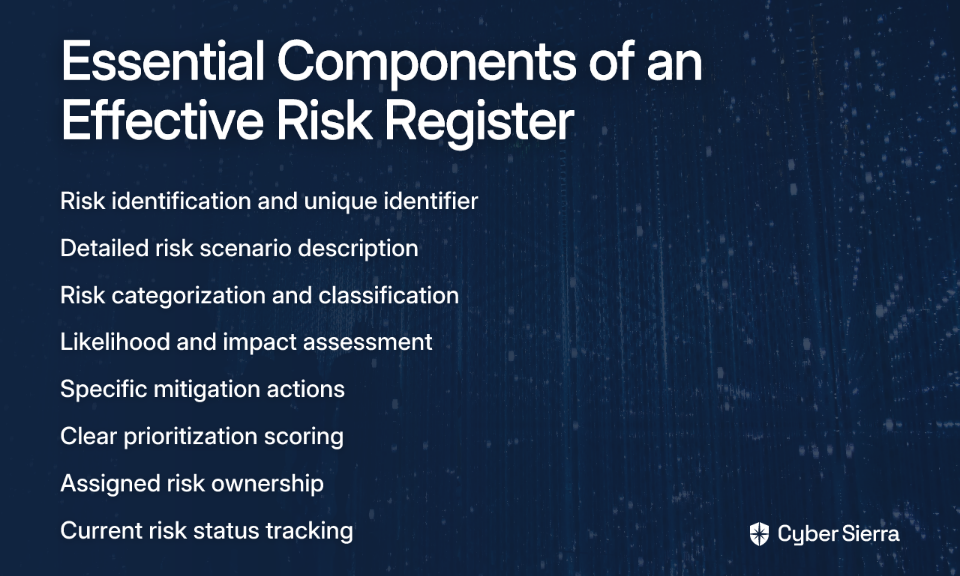 Essential Components of an Effective Risk Register

Risk identification and unique identifier

Detailed risk scenario description

Risk categorization and classification

Likelihood and impact assessment

Specific mitigation actions

Clear prioritization scoring

Assigned risk ownership

Current risk status tracking

Cyber Sierra